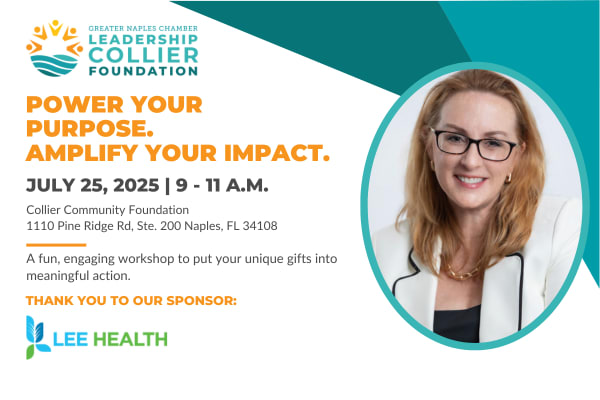 GREATER NAPLES CHAMBER
LEADERSHIP
COLLIER
FOUNDATION

POWER YOUR PURPOSE. AMPLIFY YOUR IMPACT.

JULY 25, 2025 | 9 - 11 A.M.

Collier Community Foundation
1110 Pine Ridge Rd, Ste. 200 Naples, FL 34108

A fun, engaging workshop to put your unique gifts into meaningful action.

THANK YOU TO OUR SPONSOR:

LEE HEALTH